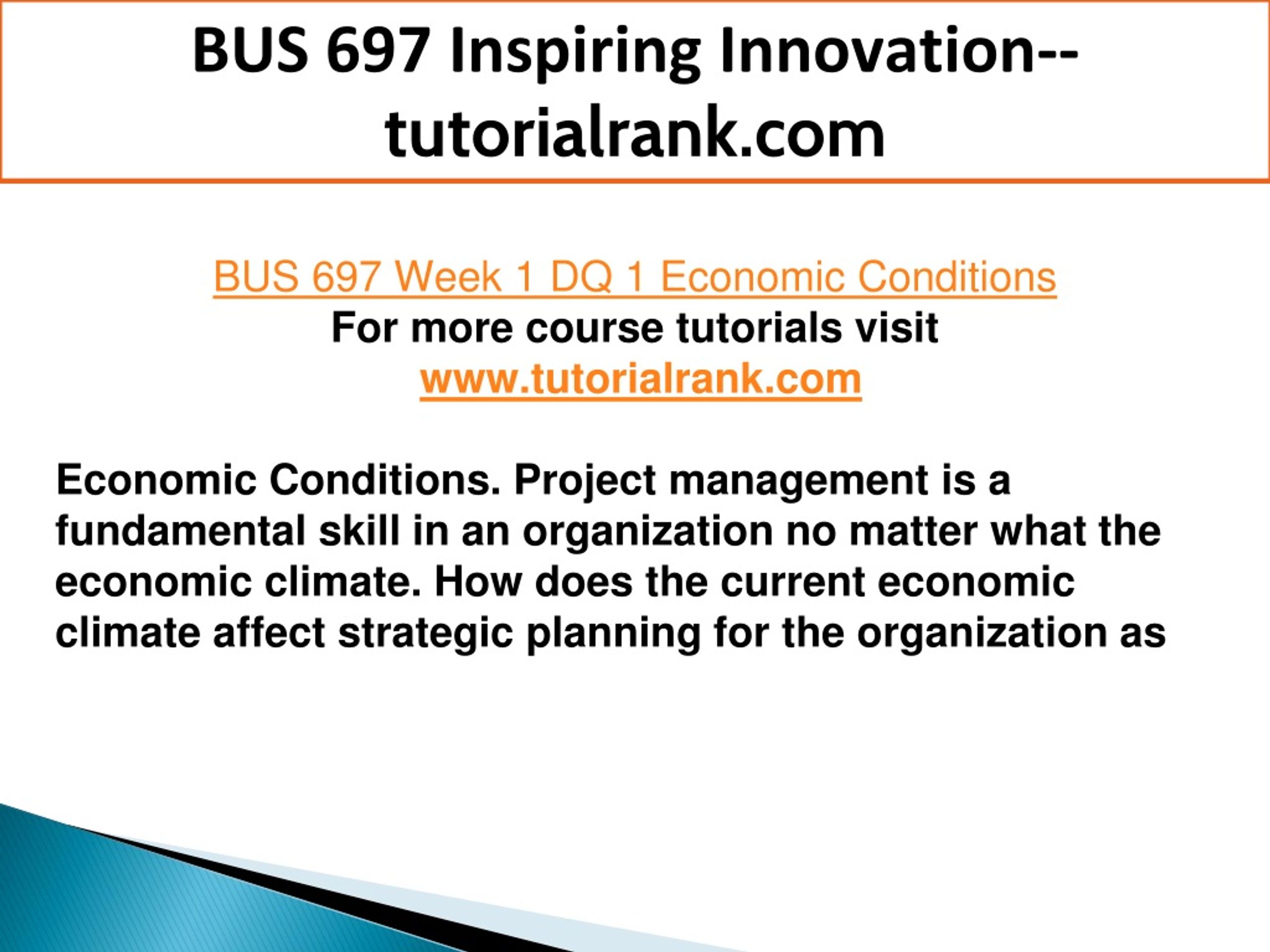 BUS 697 Inspiring Innovation--tutorialrank.com

BUS 697 Week 1 DQ 1 Economic Conditions
For more course tutorials visit
www.tutorialrank.com

Economic Conditions. Project management is a fundamental skill in an organization no matter what the economic climate. How does the current economic climate affect strategic planning for the organization as